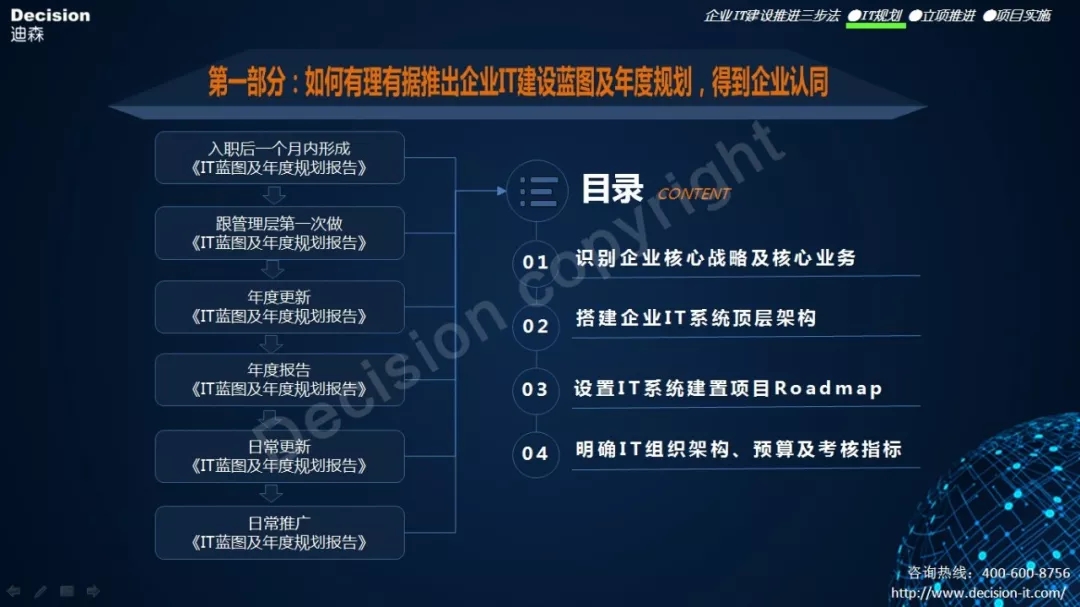 Decision
迪森

企业IT建设推进三步法 ●IT规划 ●立项推进 ●项目实施

第一部分：如何有理有据推出企业IT建设蓝图及年度规划，得到企业认同

入职后一个月内形成
《IT蓝图及年度规划报告》

跟管理层第一次做
《IT蓝图及年度规划报告》

年度更新
《IT蓝图及年度规划报告》

年度报告
《IT蓝图及年度规划报告》

日常更新
《IT蓝图及年度规划报告》

日常推广
《IT蓝图及年度规划报告》

目录 CONTENT

01 识别企业核心战略及核心业务

02 搭建企业IT系统顶层架构

03 设置IT系统建置项目Roadmap

04 明确IT组织架构、预算及考核指标

Decision copyright

咨询热线：400-600-8756
http://www.decision-it.com/